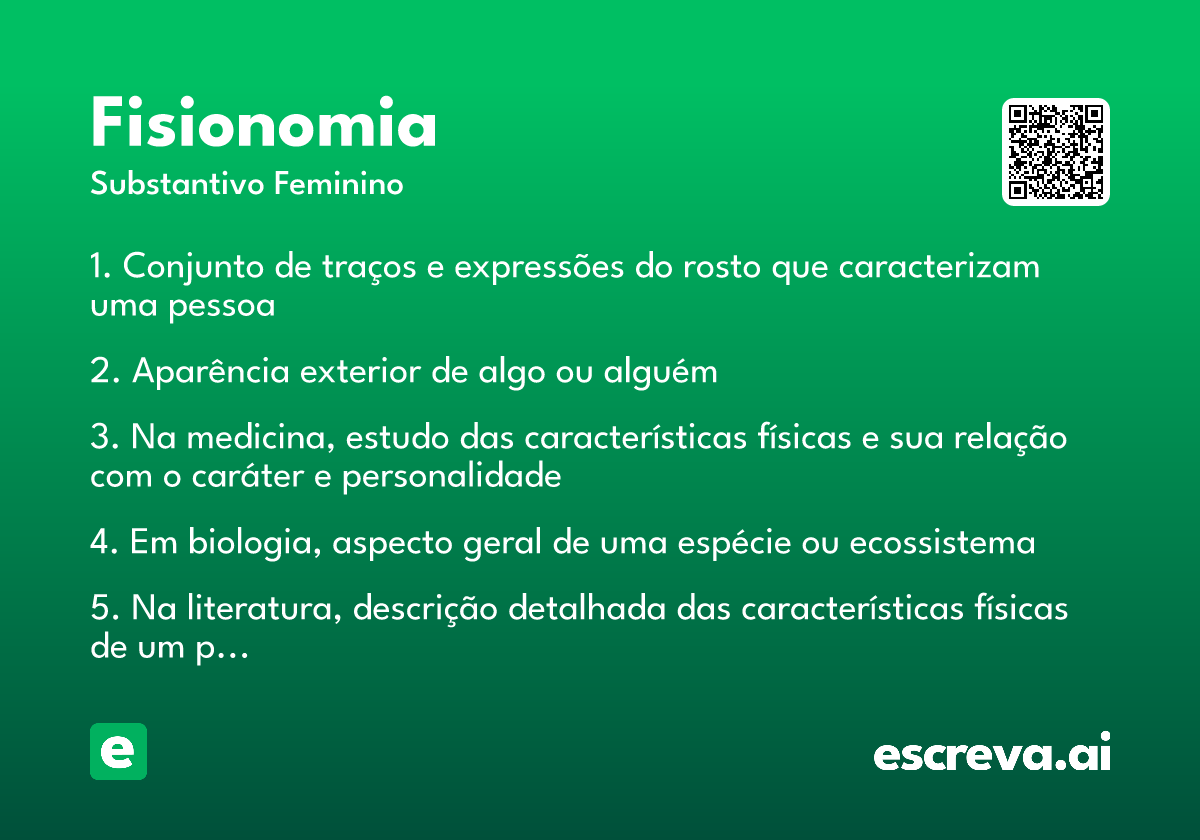 Fisionomia

Substantivo Feminino

1. Conjunto de traços e expressões do rosto que caracterizam uma pessoa

2. Aparência exterior de algo ou alguém

3. Na medicina, estudo das características físicas e sua relação com o caráter e personalidade

4. Em biologia, aspecto geral de uma espécie ou ecossistema

5. Na literatura, descrição detalhada das características físicas de um p...

e

escreva.ai